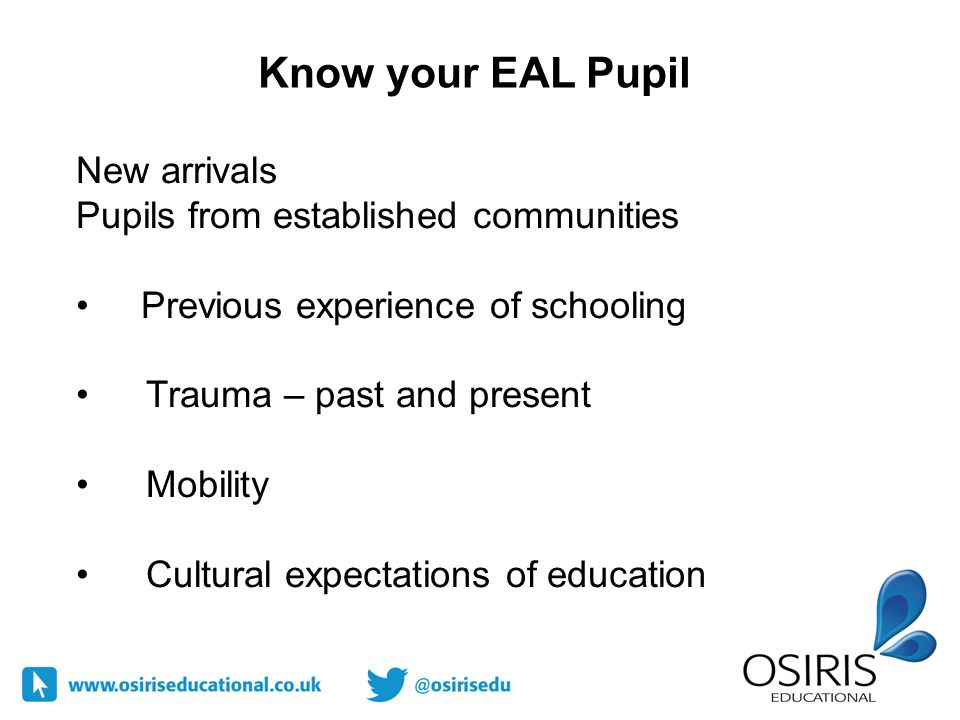 Know your EAL Pupil

New arrivals
Pupils from established communities

• Previous experience of schooling

• Trauma – past and present

• Mobility

• Cultural expectations of education

www.osiriseducational.co.uk

@osirisedu

OSIRIS
EDUCATIONAL